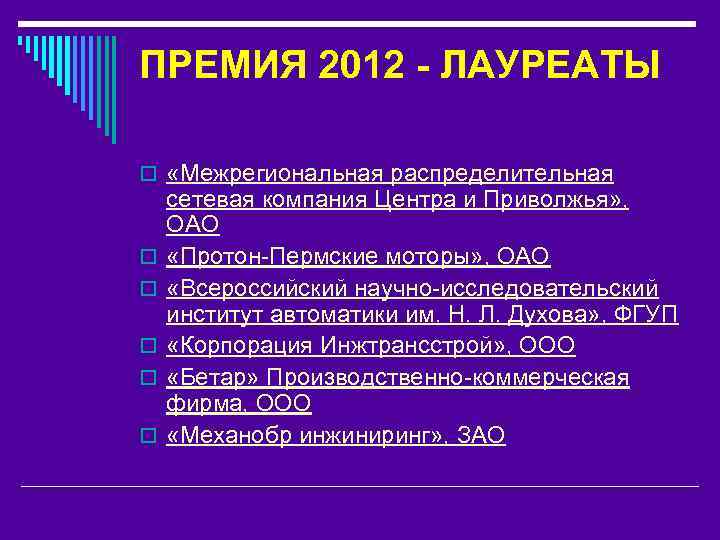 ПРЕМИЯ 2012 - ЛАУРЕАТЫ

«Межрегиональная распределительная сетевая компания Центра и Приволжья», ОАО

«Протон-Пермские моторы», ОАО

«Всероссийский научно-исследовательский институт автоматики им. Н. Л. Духова», ФГУП

«Корпорация Инжтрансстрой», ООО

«Бетар» Производственно-коммерческая фирма, ООО

«Механобр инжиниринг», ЗАО